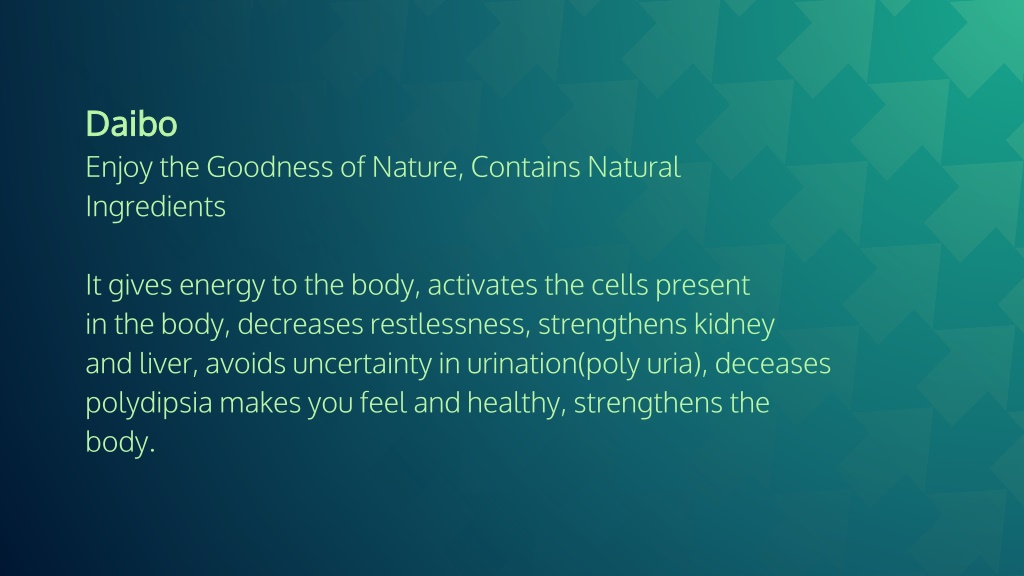 Daibo
Enjoy the Goodness of Nature, Contains Natural Ingredients

It gives energy to the body, activates the cells present in the body, decreases restlessness, strengthens kidney and liver, avoids uncertainty in urination(poly uria), deceases polydipsia makes you feel and healthy, strengthens the body.